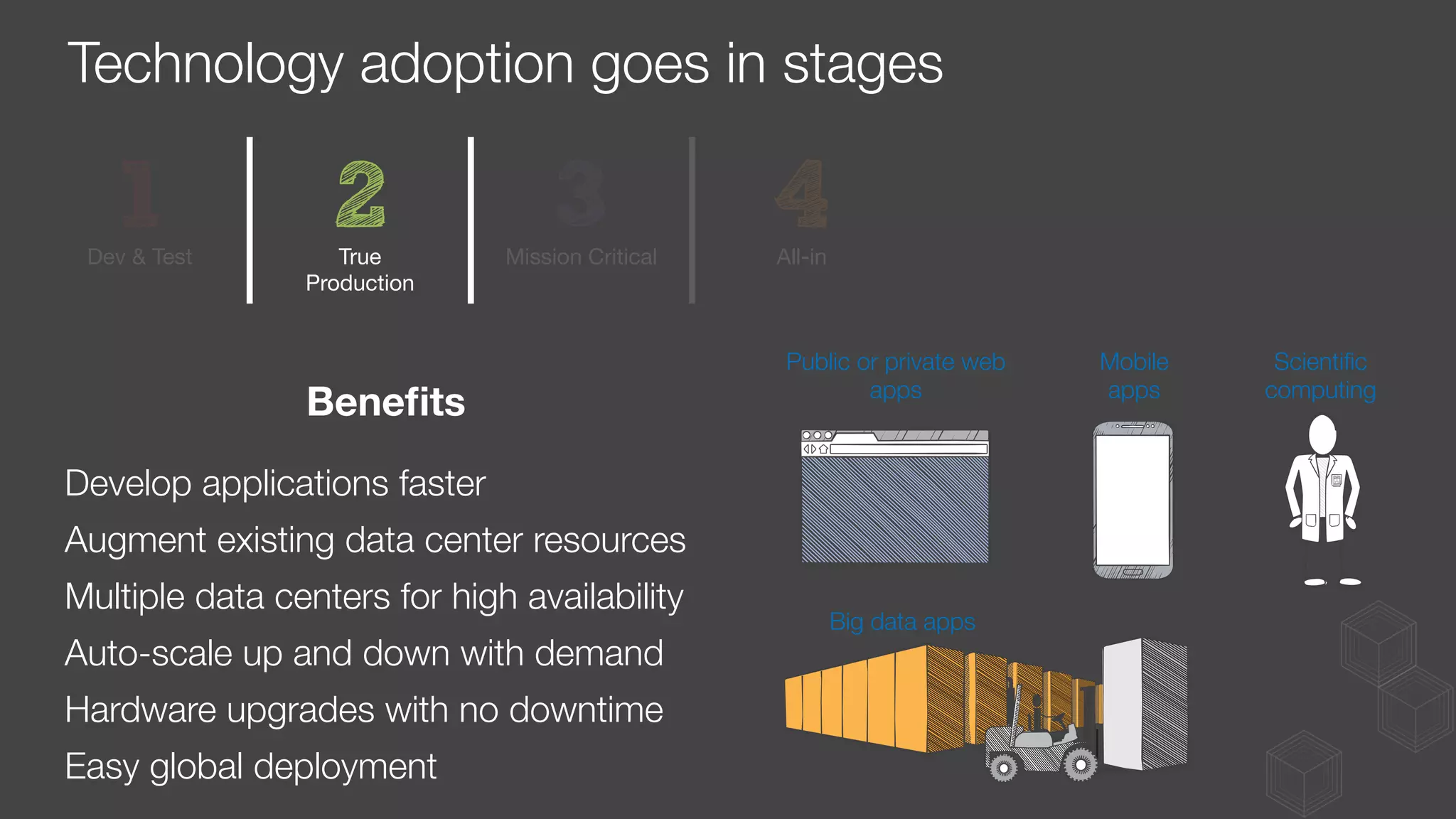 Technology adoption goes in stages

1
Dev & Test

2
True Production

3
Mission Critical

4
All-in

Benefits

Develop applications faster

Augment existing data center resources

Multiple data centers for high availability

Auto-scale up and down with demand

Hardware upgrades with no downtime

Easy global deployment

Public or private web apps

Mobile apps

Scientific computing

Big data apps